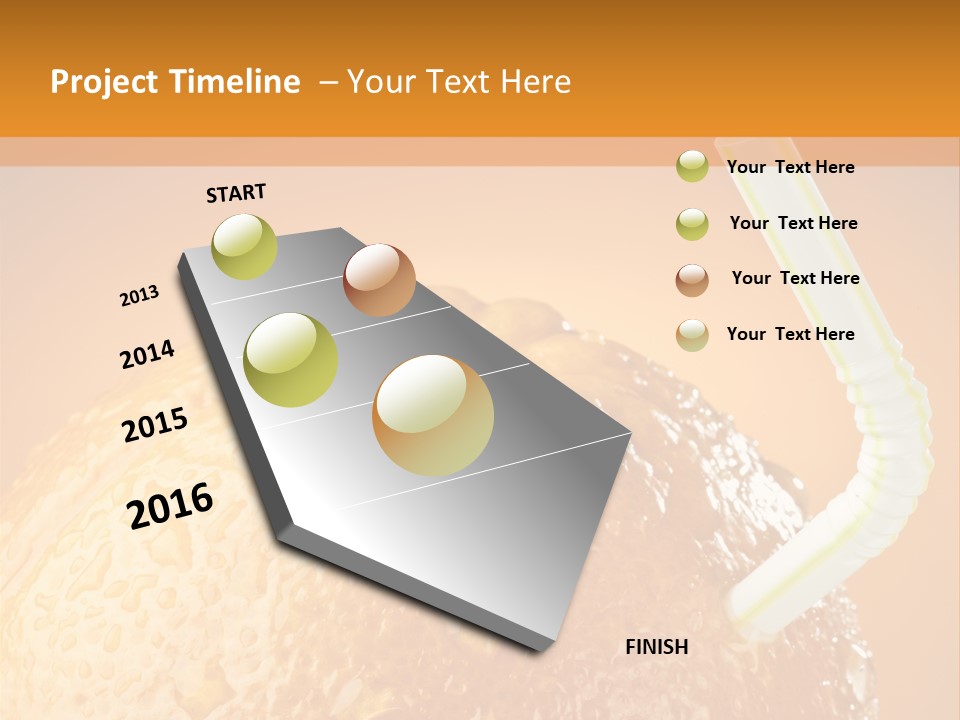 Project Timeline – Your Text Here

START

2013

2014

2015

2016

FINISH

Your Text Here

Your Text Here

Your Text Here

Your Text Here